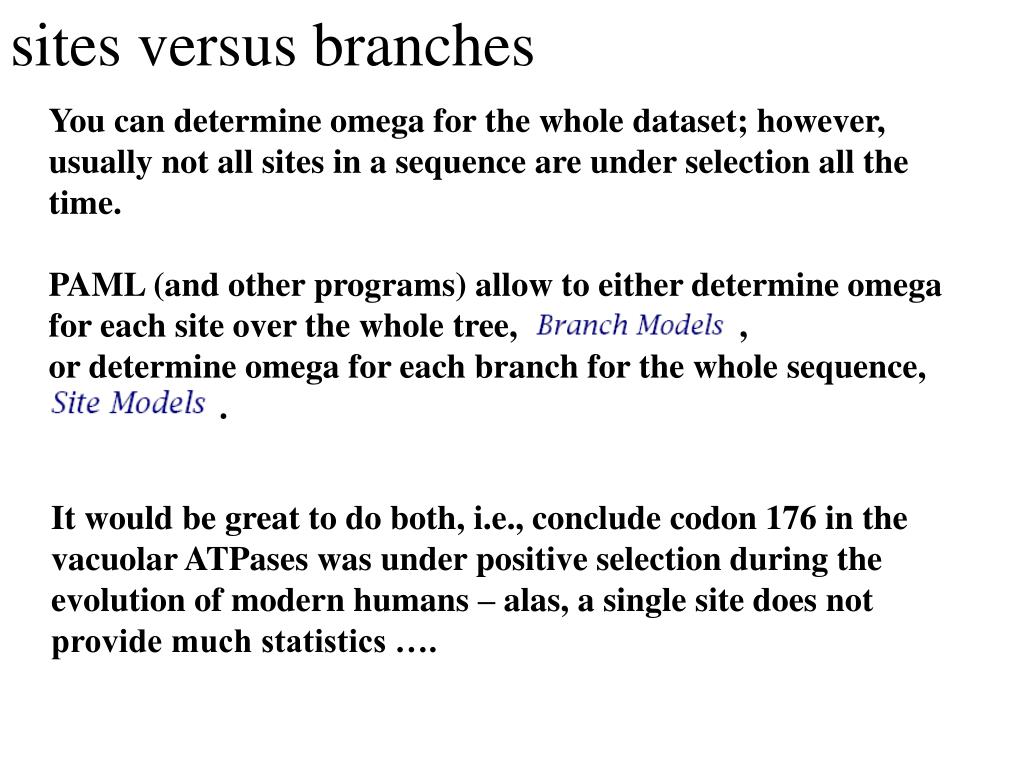 sites versus branches

You can determine omega for the whole dataset; however, usually not all sites in a sequence are under selection all the time.

PAML (and other programs) allow to either determine omega for each site over the whole tree, Branch Models , or determine omega for each branch for the whole sequence, Site Models .

It would be great to do both, i.e., conclude codon 176 in the vacuolar ATPases was under positive selection during the evolution of modern humans – alas, a single site does not provide much statistics ….